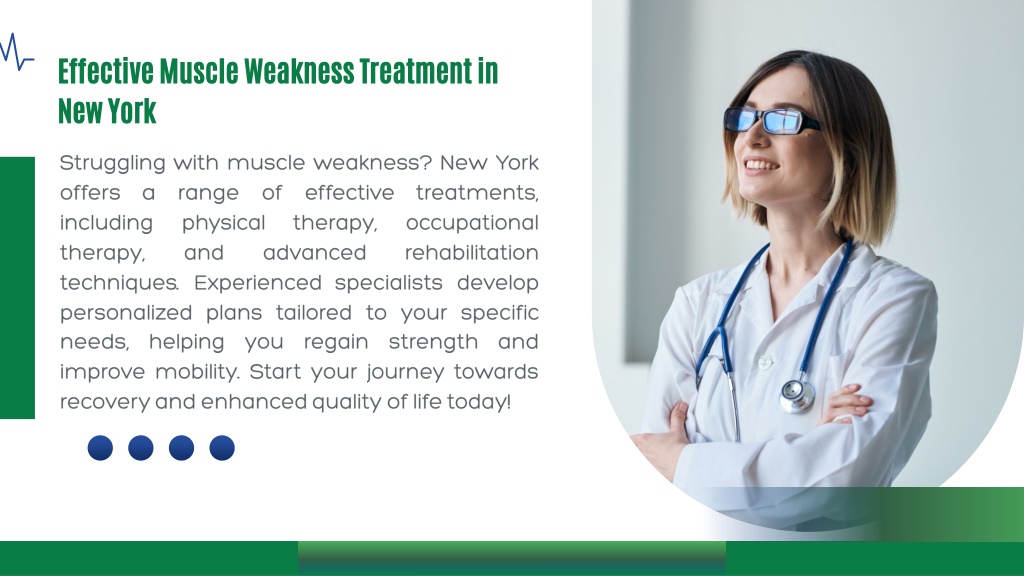 Effective Muscle Weakness Treatment in New York

Struggling with muscle weakness? New York offers a range of effective treatments, including physical therapy, occupational therapy, and advanced rehabilitation techniques. Experienced specialists develop personalized plans tailored to your specific needs, helping you regain strength and improve mobility. Start your journey towards recovery and enhanced quality of life today!